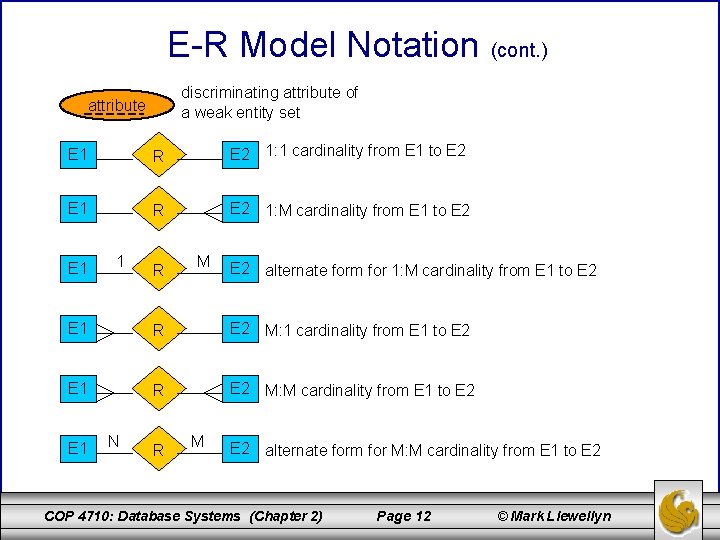 E-R Model Notation (cont.)

attribute discriminating attribute of a weak entity set

E1 R E2 1:1 cardinality from E1 to E2

E1 R E2 1:M cardinality from E1 to E2

E1 1 R M E2 alternate form for 1:M cardinality from E1 to E2

E1 R E2 M:1 cardinality from E1 to E2

E1 R E2 M:M cardinality from E1 to E2

E1 N R M E2 alternate form for M:M cardinality from E1 to E2

COP 4710: Database Systems (Chapter 2) Page 12 © Mark Llewellyn